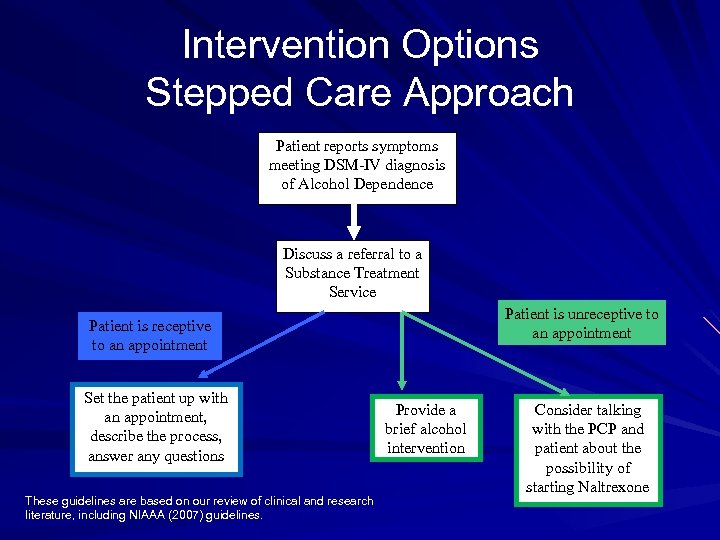 Intervention Options
Stepped Care Approach

Patient reports symptoms meeting DSM-IV diagnosis of Alcohol Dependence

Discuss a referral to a Substance Treatment Service

Patient is receptive to an appointment

Patient is unreceptive to an appointment

Set the patient up with an appointment, describe the process, answer any questions

Provide a brief alcohol intervention

Consider talking with the PCP and patient about the possibility of starting Naltrexone

These guidelines are based on our review of clinical and research literature, including NIAAA (2007) guidelines.